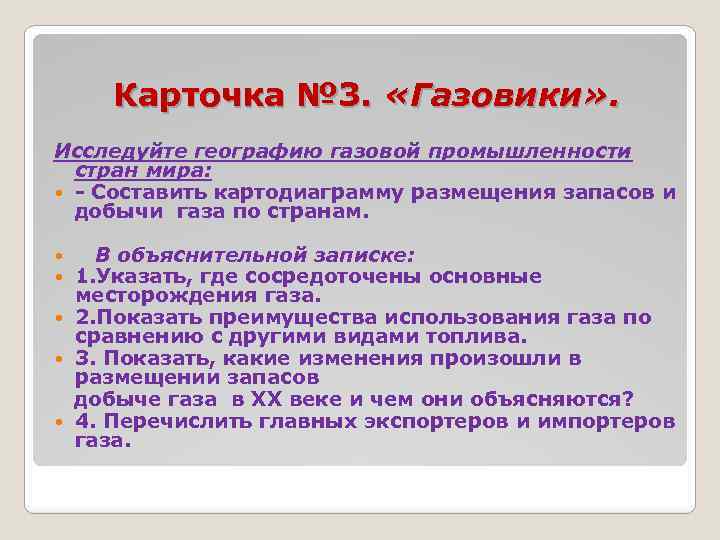 Карточка №3. «Газовики».

Исследуйте географию газовой промышленности стран мира:

- Составить картодиаграмму размещения запасов и добычи газа по странам.

В объяснительной записке:

1.Указать, где сосредоточены основные месторождения газа.

2.Показать преимущества использования газа по сравнению с другими видами топлива.

3. Показать, какие изменения произошли в размещении запасов
добыче газа в XX веке и чем они объясняются?

4. Перечислить главных экспортеров и импортеров газа.